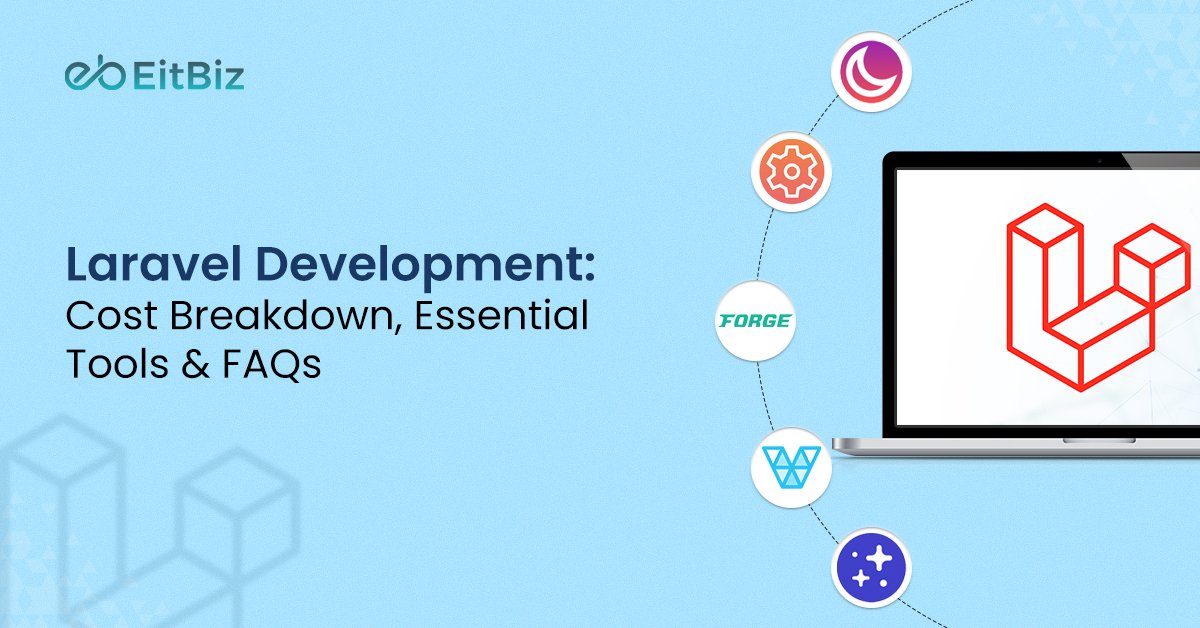 EitBiz

Laravel Development: Cost Breakdown, Essential Tools & FAQs

FORGE